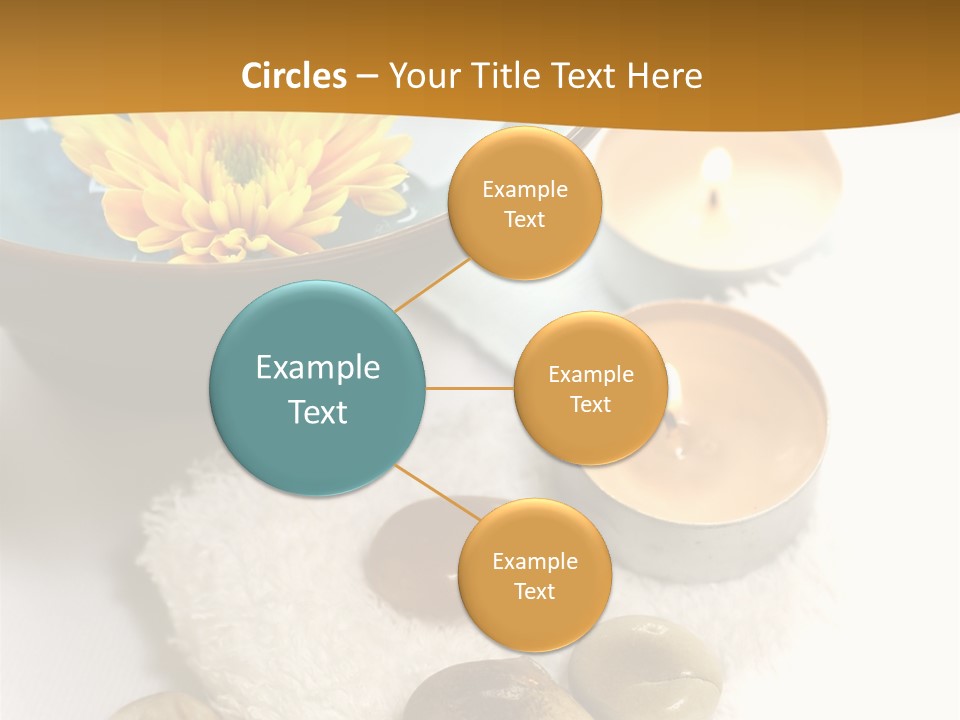 Circles – Your Title Text Here

Example Text

Example Text

Example Text

Example Text